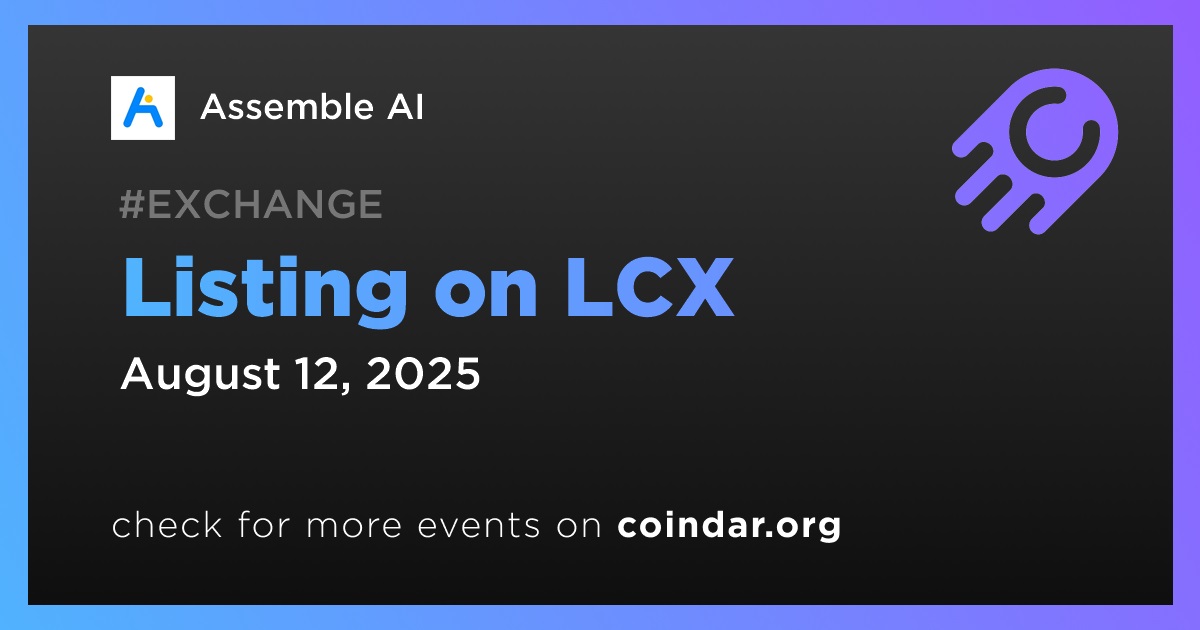 Assemble AI

#EXCHANGE

Listing on LCX

August 12, 2025

check for more events on coindar.org